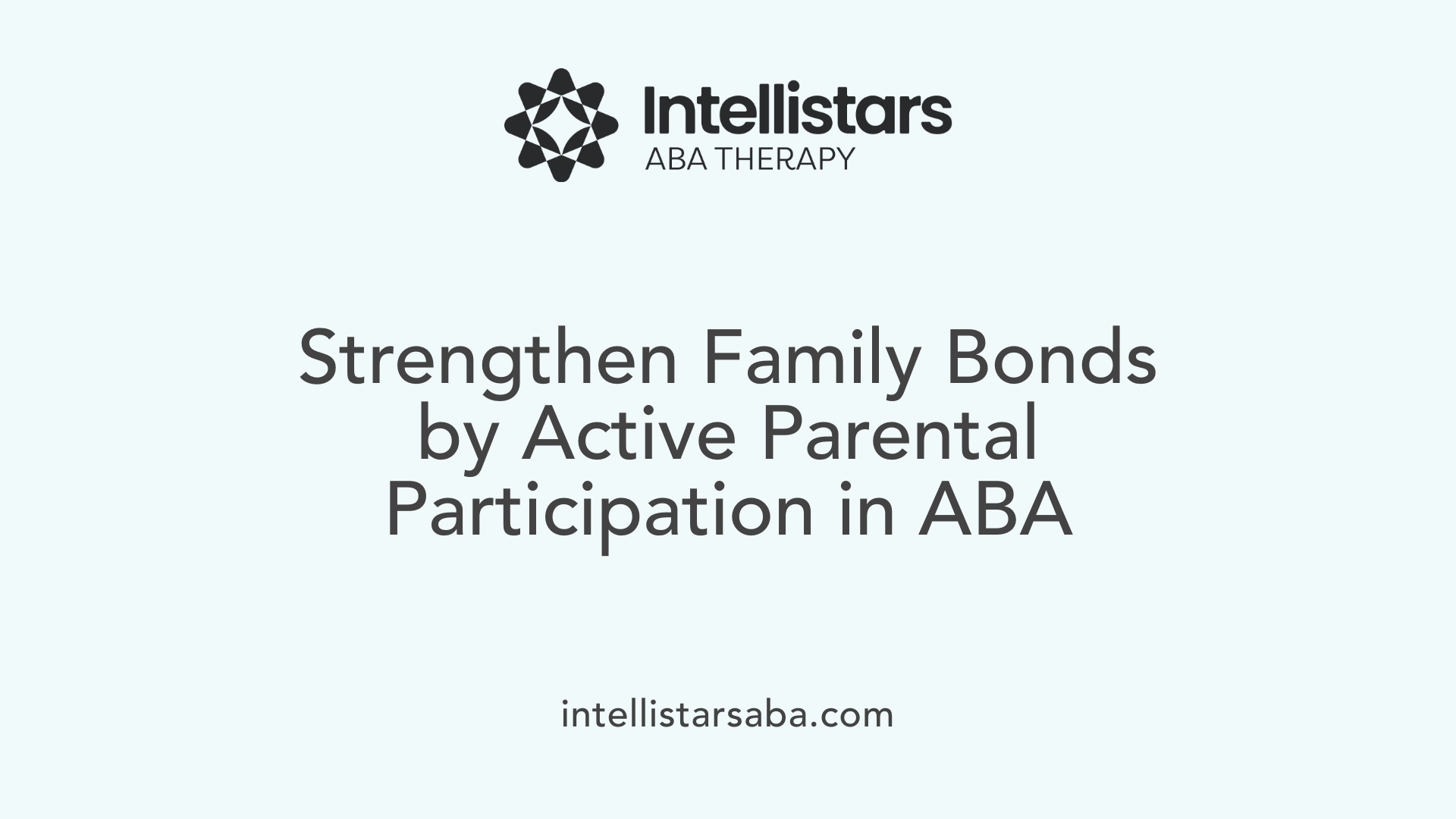 Intellistars
ABA THERAPY

Strengthen Family Bonds by Active Parental Participation in ABA

intellistarsaba.com